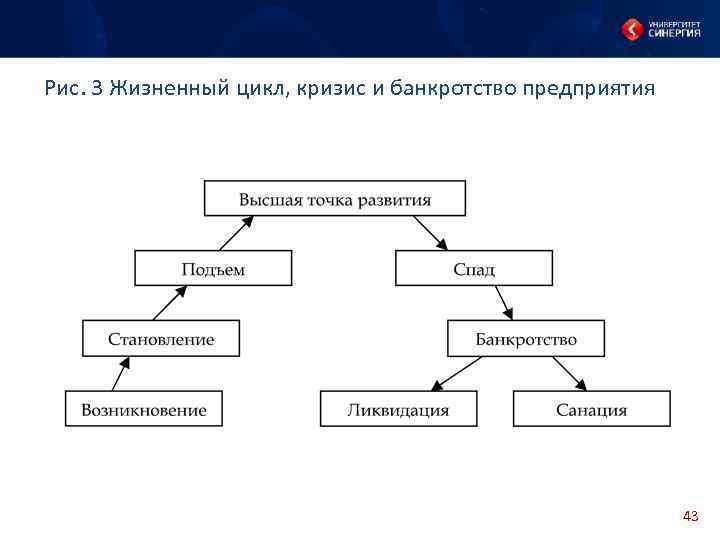 УНИВЕРСИТЕТ СИНЕРГИЯ

Рис. 3 Жизненный цикл, кризис и банкротство предприятия

Высшая точка развития

Подъем

Спад

Становление

Банкротство

Возникновение

Ликвидация

Санация

43